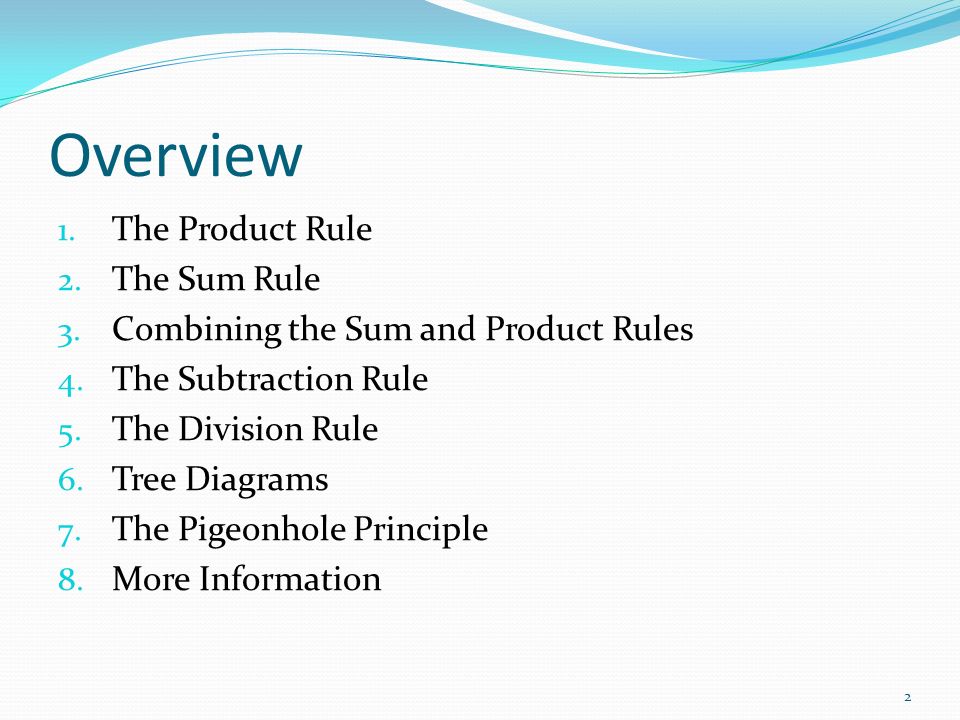 Overview

1. The Product Rule
2. The Sum Rule
3. Combining the Sum and Product Rules
4. The Subtraction Rule
5. The Division Rule
6. Tree Diagrams
7. The Pigeonhole Principle
8. More Information

2